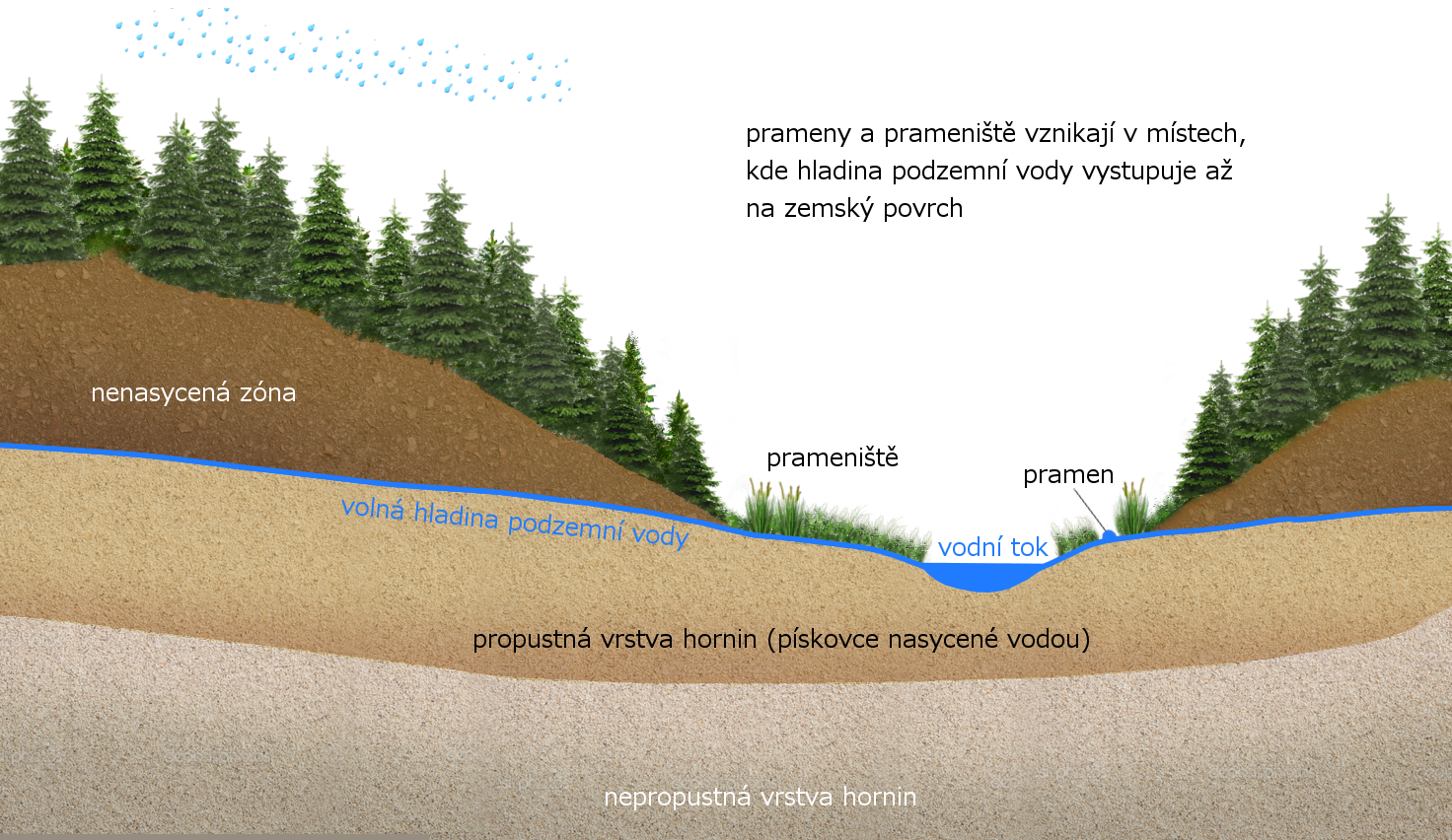 prameny a prameniště vznikají v místech, kde hladina podzemní vody vystupuje až na zemský povrch

nenasycená zóna

prameniště

pramen

volná hladina podzemní vody

vodní tok

propustná vrstva hornin (pískovce nasycené vodou)

nepropustná vrstva hornin